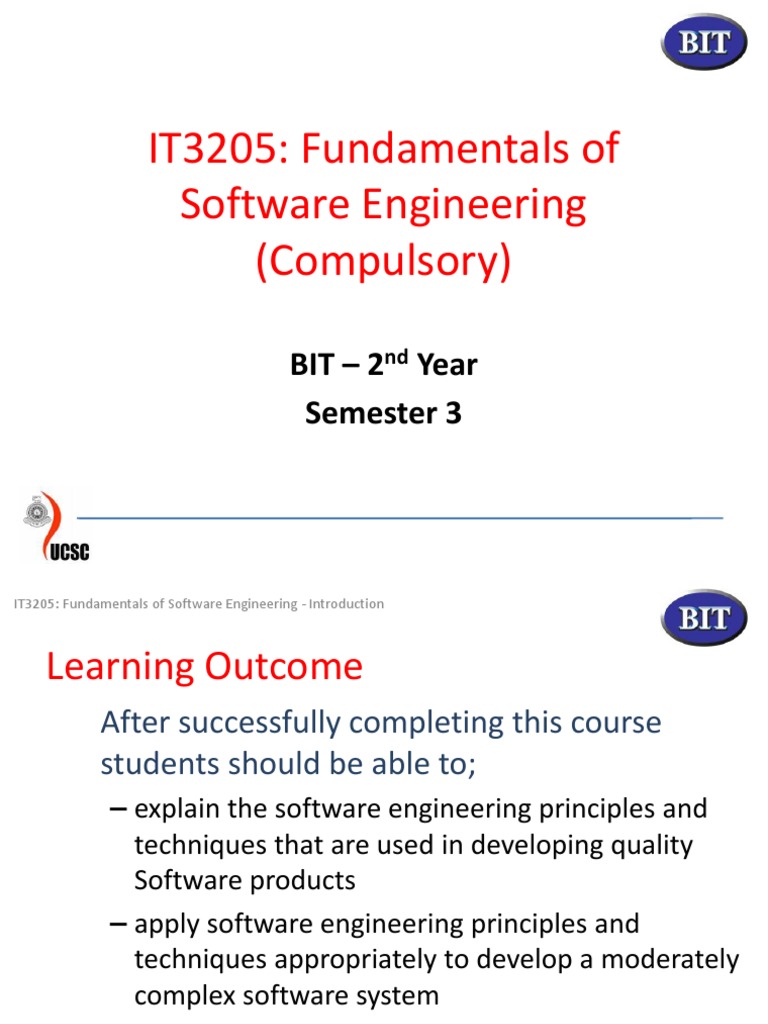 BIT

IT3205: Fundamentals of Software Engineering (Compulsory)

BIT – 2$^{nd}$ Year
Semester 3

UCSC

IT3205: Fundamentals of Software Engineering - Introduction

BIT

Learning Outcome

After successfully completing this course students should be able to;

– explain the software engineering principles and techniques that are used in developing quality Software products

– apply software engineering principles and techniques appropriately to develop a moderately complex software system